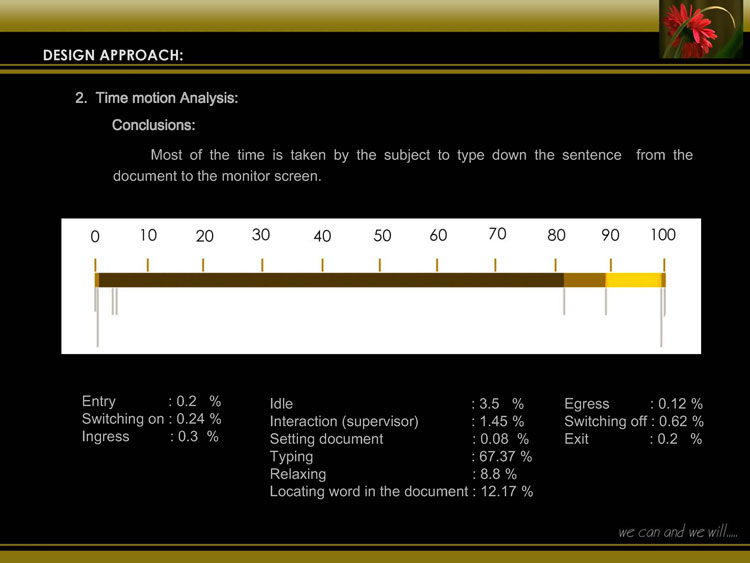 DESIGN APPROACH:

2. Time motion Analysis:

Conclusions:

Most of the time is taken by the subject to type down the sentence from the document to the monitor screen.

0 10 20 30 40 50 60 70 80 90 100

Entry : 0.2 %
Switching on : 0.24 %
Ingress : 0.3 %

Idle : 3.5 %
Interaction (supervisor) : 1.45 %
Setting document : 0.08 %
Typing : 67.37 %
Relaxing : 8.8 %
Locating word in the document : 12.17 %

Egress : 0.12 %
Switching off : 0.62 %
Exit : 0.2 %

we can and we will.....